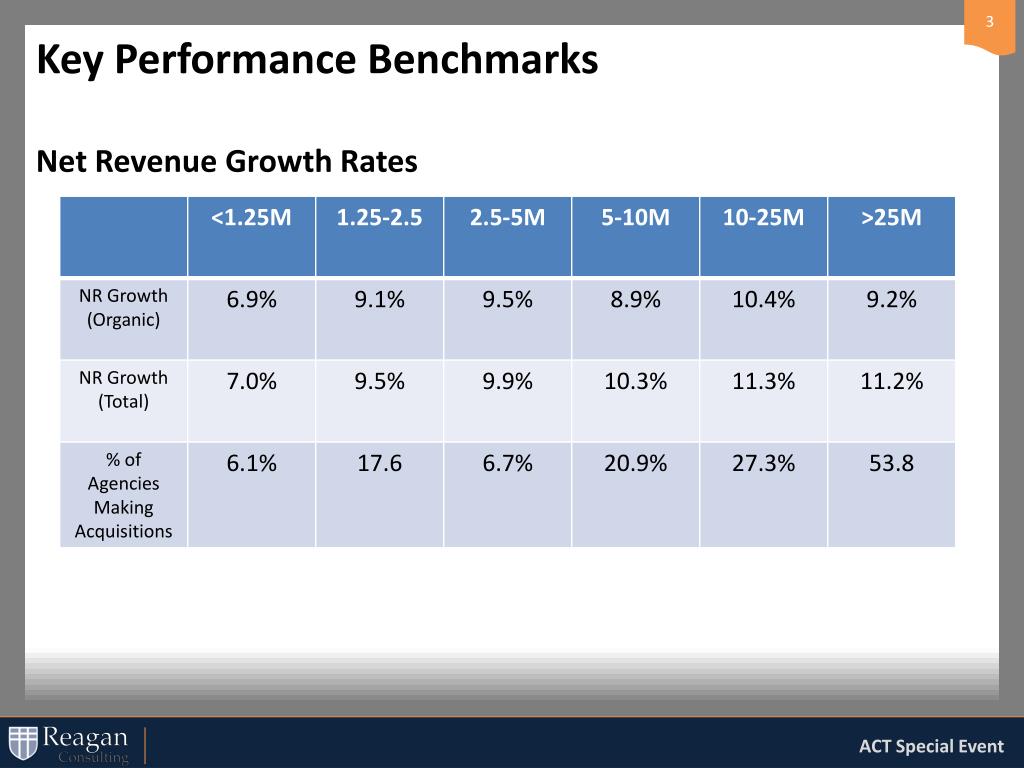 3

Key Performance Benchmarks

Net Revenue Growth Rates

| | <1.25M | 1.25-2.5 | 2.5-5M | 5-10M | 10-25M | >25M |
|---|---|---|---|---|---|---|
| NR Growth (Organic) | 6.9% | 9.1% | 9.5% | 8.9% | 10.4% | 9.2% |
| NR Growth (Total) | 7.0% | 9.5% | 9.9% | 10.3% | 11.3% | 11.2% |
| % of Agencies Making Acquisitions | 6.1% | 17.6 | 6.7% | 20.9% | 27.3% | 53.8 |

Reagan Consulting

ACT Special Event